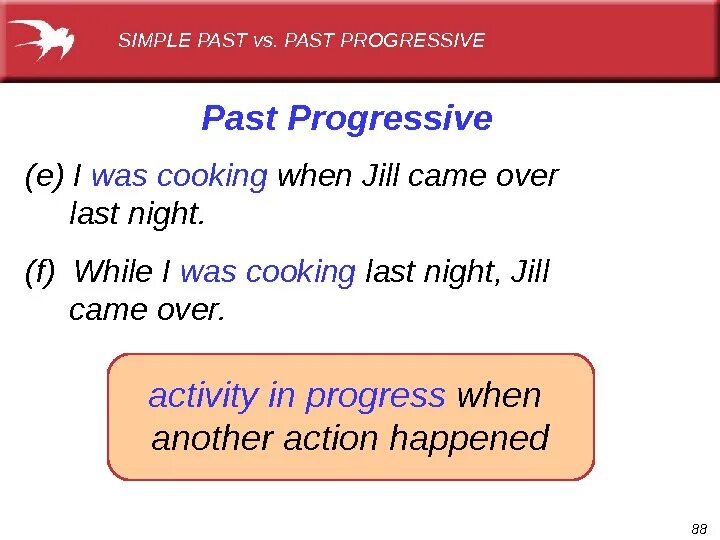 SIMPLE PAST vs. PAST PROGRESSIVE

Past Progressive

(e) I was cooking when Jill came over last night.

(f) While I was cooking last night, Jill came over.

activity in progress when another action happened

88